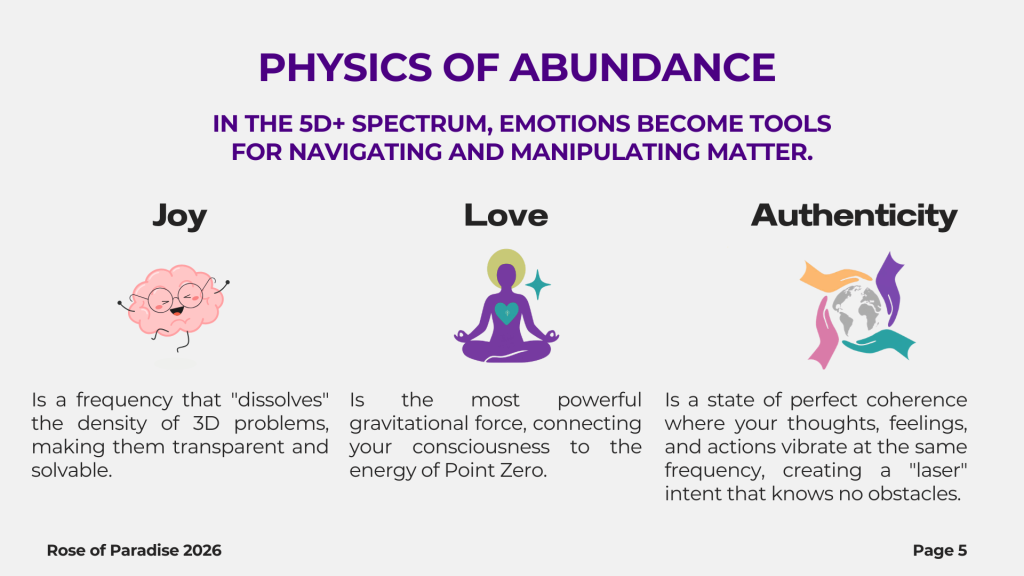 PHYSICS OF ABUNDANCE

IN THE 5D+ SPECTRUM, EMOTIONS BECOME TOOLS FOR NAVIGATING AND MANIPULATING MATTER.

Joy

Is a frequency that "dissolves" the density of 3D problems, making them transparent and solvable.

Love

Is the most powerful gravitational force, connecting your consciousness to the energy of Point Zero.

Authenticity

Is a state of perfect coherence where your thoughts, feelings, and actions vibrate at the same frequency, creating a "laser" intent that knows no obstacles.

Rose of Paradise 2026

Page 5